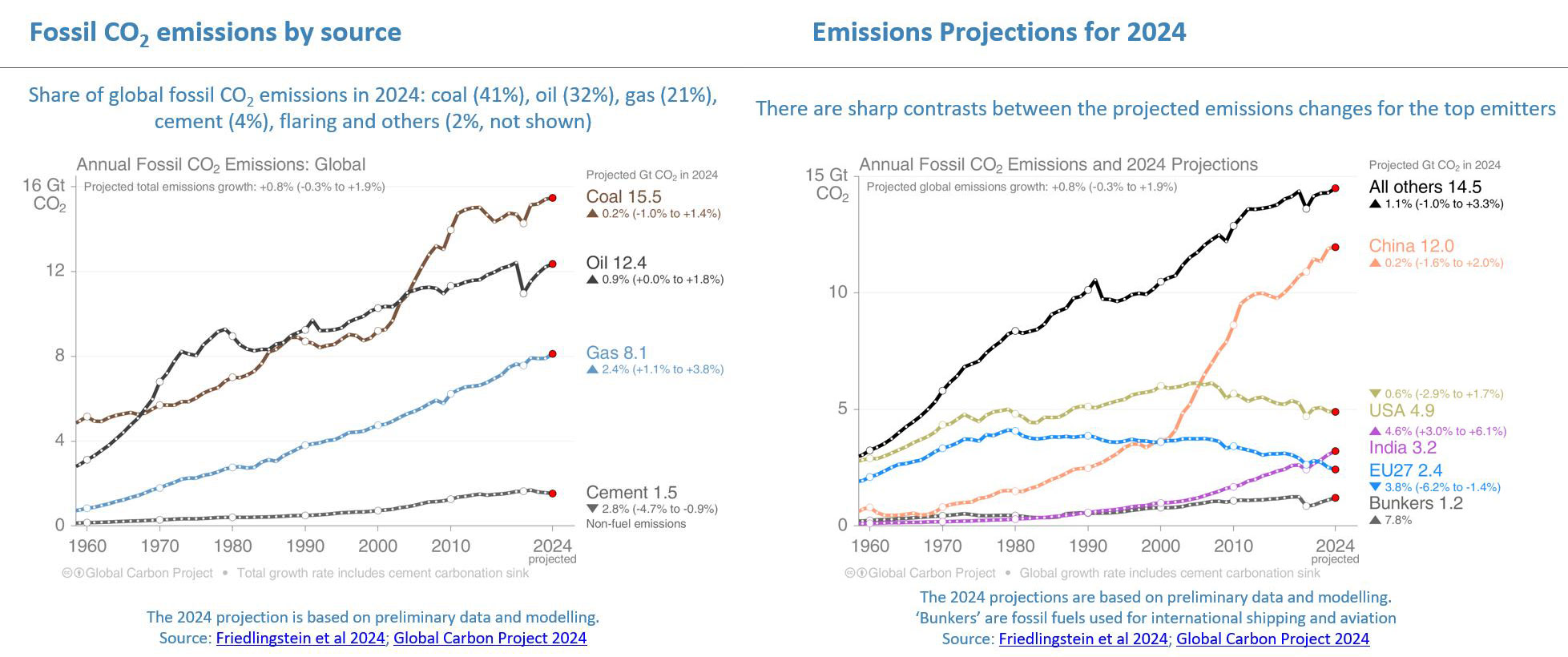 Fossil $CO_2$ emissions by source

Share of global fossil $CO_2$ emissions in 2024: coal (41%), oil (32%), gas (21%), cement (4%), flaring and others (2%, not shown)

Annual Fossil $CO_2$ Emissions: Global

Projected total emissions growth: +0.8% (-0.3% to +1.9%)

16 Gt $CO_2$

12

8

4

0

1960 1970 1980 1990 2000 2010 2024 projected

Projected Gt $CO_2$ in 2024

Coal 15.5
▲ 0.2% (-1.0% to +1.4%)

Oil 12.4
▲ 0.9% (+0.0% to +1.8%)

Gas 8.1
▲ 2.4% (+1.1% to +3.8%)

Cement 1.5
▼ 2.8% (-4.7% to -0.9%)
Non-fuel emissions

Global Carbon Project • Total growth rate includes cement carbonation sink

The 2024 projection is based on preliminary data and modelling.
Source: Friedlingstein et al 2024; Global Carbon Project 2024

Emissions Projections for 2024

There are sharp contrasts between the projected emissions changes for the top emitters

Annual Fossil $CO_2$ Emissions and 2024 Projections

Projected global emissions growth: +0.8% (-0.3% to +1.9%)

15 Gt $CO_2$

10

5

0

1960 1970 1980 1990 2000 2010 2024 projected

Projected Gt $CO_2$ in 2024

All others 14.5
▲ 1.1% (-1.0% to +3.3%)

China 12.0
▲ 0.2% (-1.6% to +2.0%)

▼ 0.6% (-2.9% to +1.7%)
USA 4.9

▲ 4.6% (+3.0% to +6.1%)
India 3.2

EU27 2.4
▼ 3.8% (-6.2% to -1.4%)

Bunkers 1.2
▲ 7.8%

Global Carbon Project • Global growth rate includes cement carbonation sink

The 2024 projections are based on preliminary data and modelling.
'Bunkers' are fossil fuels used for international shipping and aviation
Source: Friedlingstein et al 2024; Global Carbon Project 2024